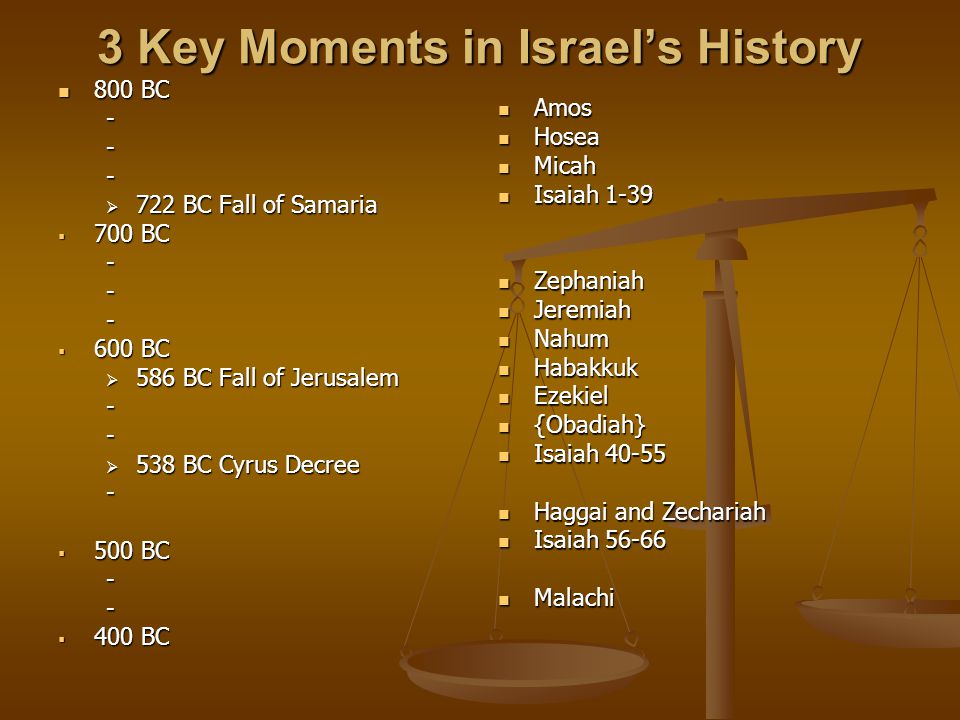 3 Key Moments in Israel's History

800 BC
-
-
-
722 BC Fall of Samaria
700 BC
-
-
-
600 BC
586 BC Fall of Jerusalem
-
-
538 BC Cyrus Decree
-
500 BC
-
-
400 BC

Amos
Hosea
Micah
Isaiah 1-39

Zephaniah
Jeremiah
Nahum
Habakkuk
Ezekiel
{Obadiah}
Isaiah 40-55

Haggai and Zechariah
Isaiah 56-66

Malachi